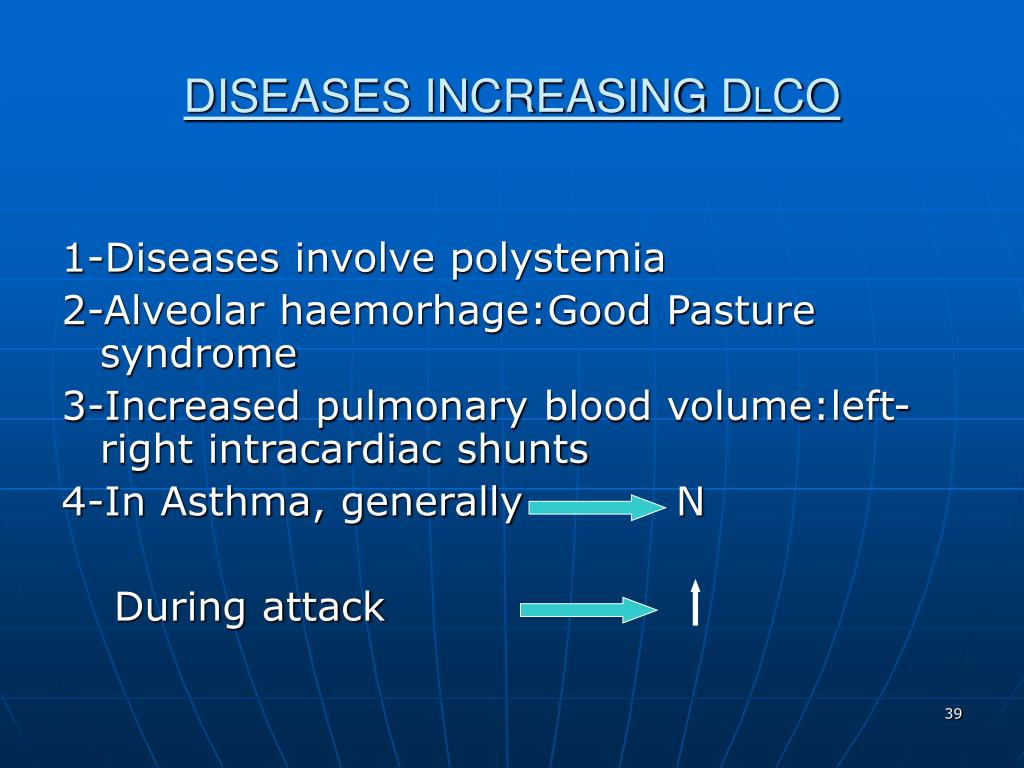 DISEASES INCREASING DLCO

1-Diseases involve polystemia
2-Alveolar haemorhage:Good Pasture syndrome
3-Increased pulmonary blood volume:left-right intracardiac shunts
4-In Asthma, generally → N

During attack → ↑

39